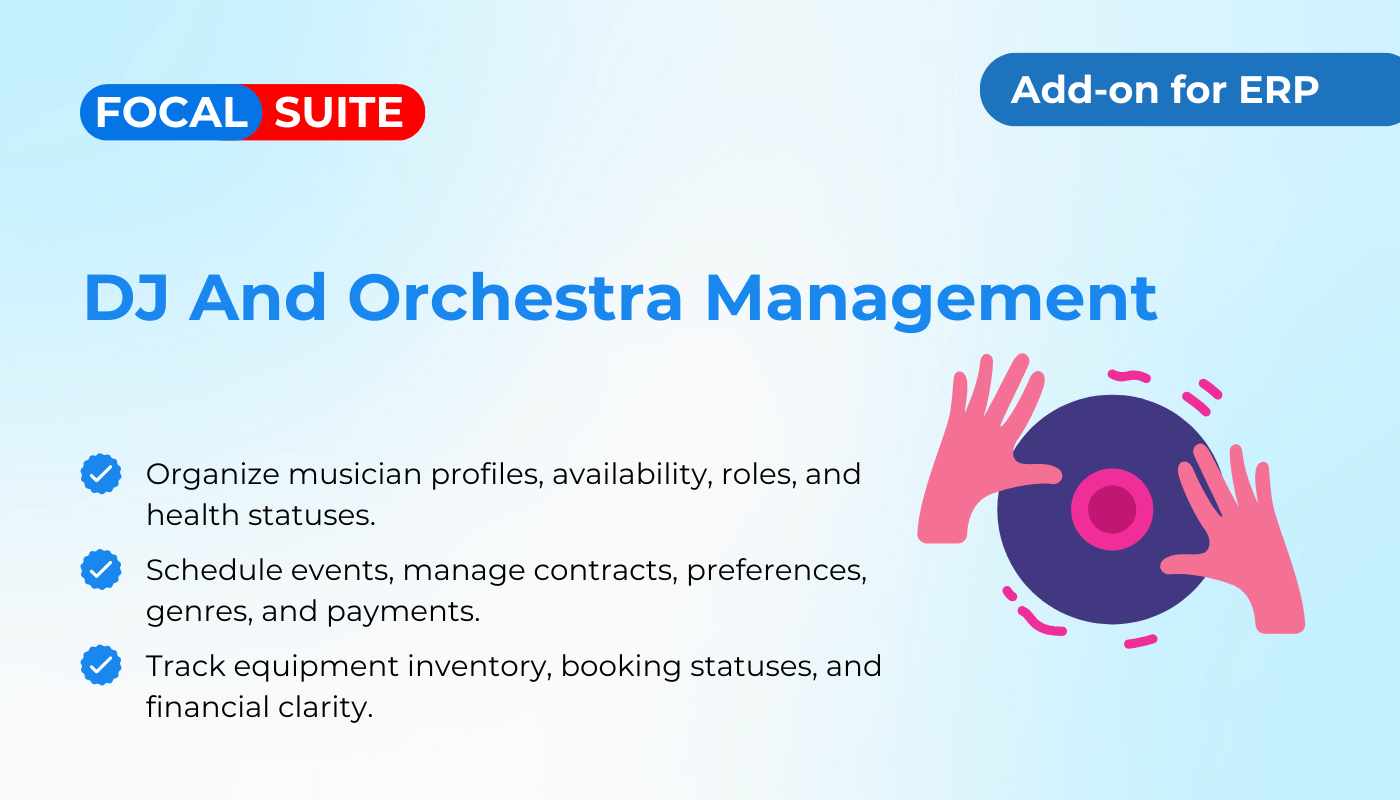 FOCAL SUITE

Add-on for ERP

DJ And Orchestra Management

Organize musician profiles, availability, roles, and health statuses.

Schedule events, manage contracts, preferences, genres, and payments.

Track equipment inventory, booking statuses, and financial clarity.